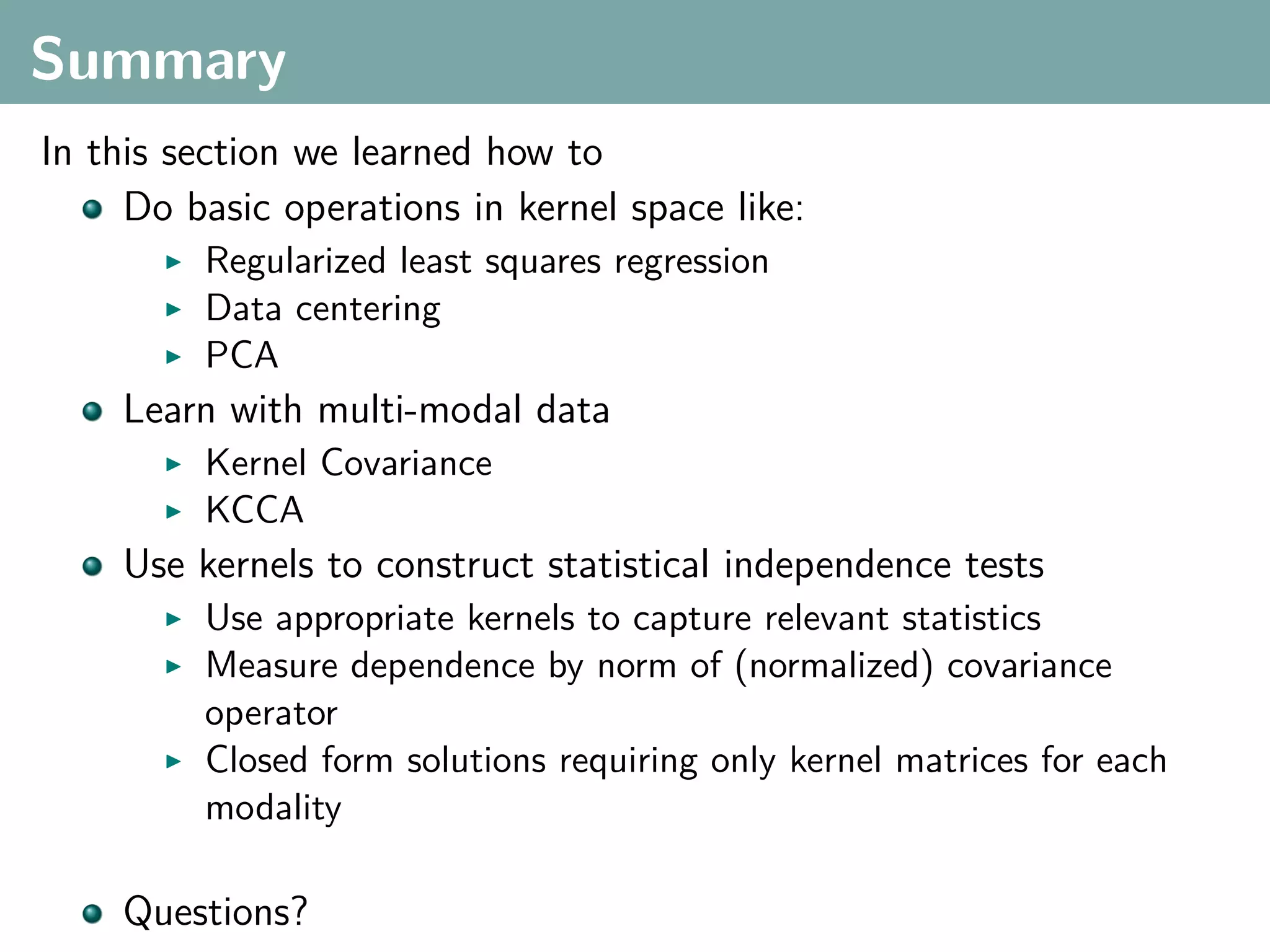 Summary

In this section we learned how to

- Do basic operations in kernel space like:
  - Regularized least squares regression
  - Data centering
  - PCA
- Learn with multi-modal data
  - Kernel Covariance
  - KCCA
- Use kernels to construct statistical independence tests
  - Use appropriate kernels to capture relevant statistics
  - Measure dependence by norm of (normalized) covariance operator
  - Closed form solutions requiring only kernel matrices for each modality

- Questions?